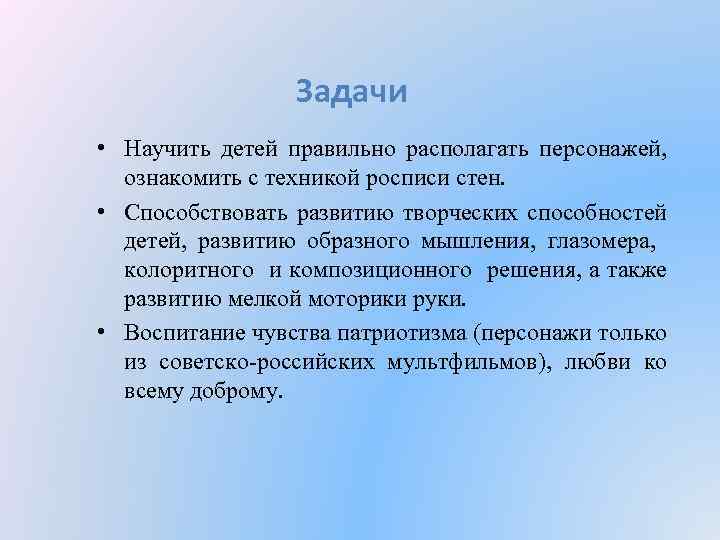 Задачи

• Научить детей правильно располагать персонажей, ознакомить с техникой росписи стен.

• Способствовать развитию творческих способностей детей, развитию образного мышления, глазомера, колоритного и композиционного решения, а также развитию мелкой моторики руки.

• Воспитание чувства патриотизма (персонажи только из советско-российских мультфильмов), любви ко всему доброму.